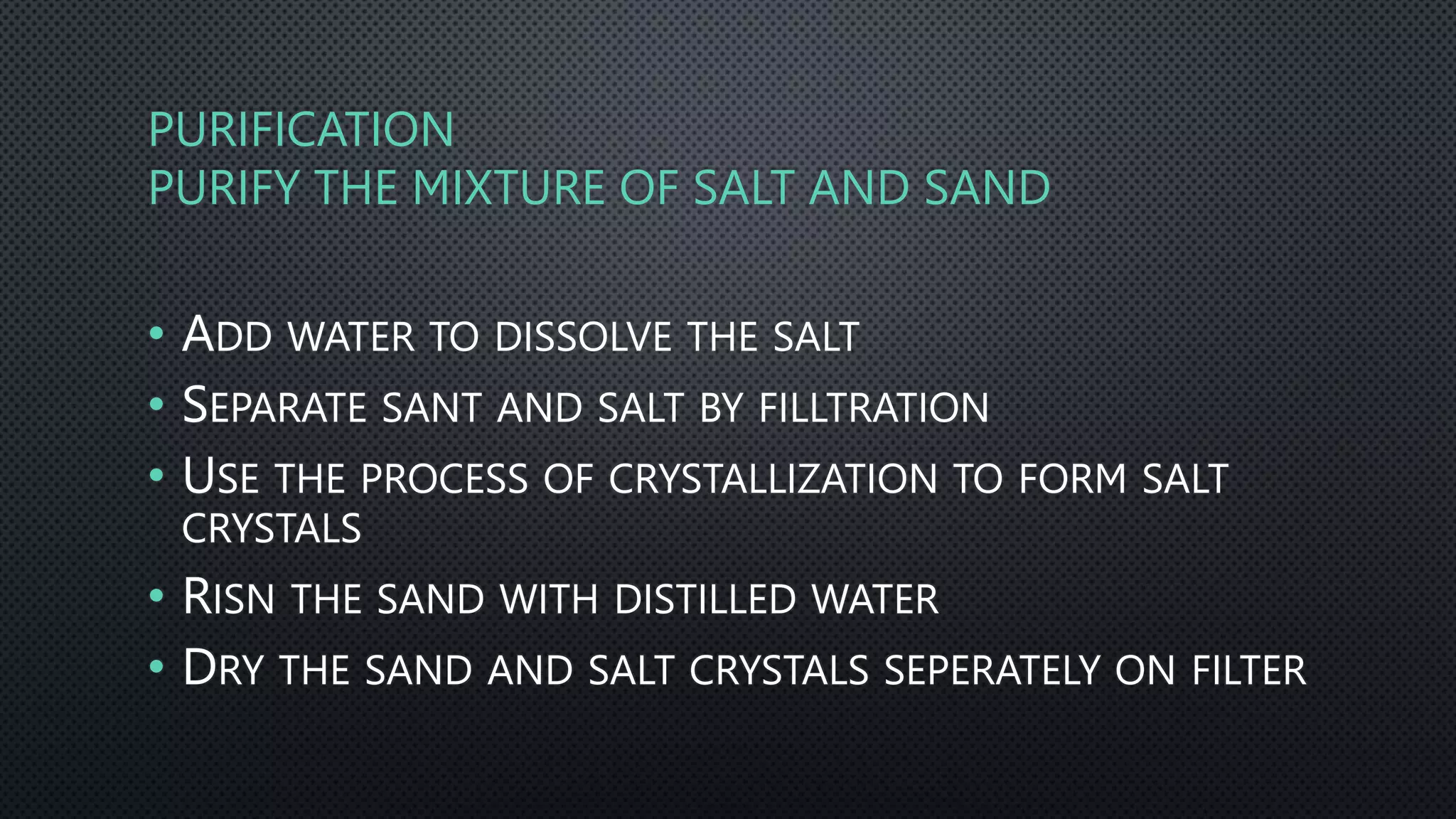 PURIFICATION
PURIFY THE MIXTURE OF SALT AND SAND

• ADD WATER TO DISSOLVE THE SALT
• SEPARATE SANT AND SALT BY FILLTRATION
• USE THE PROCESS OF CRYSTALLIZATION TO FORM SALT CRYSTALS
• RISN THE SAND WITH DISTILLED WATER
• DRY THE SAND AND SALT CRYSTALS SEPERATELY ON FILTER